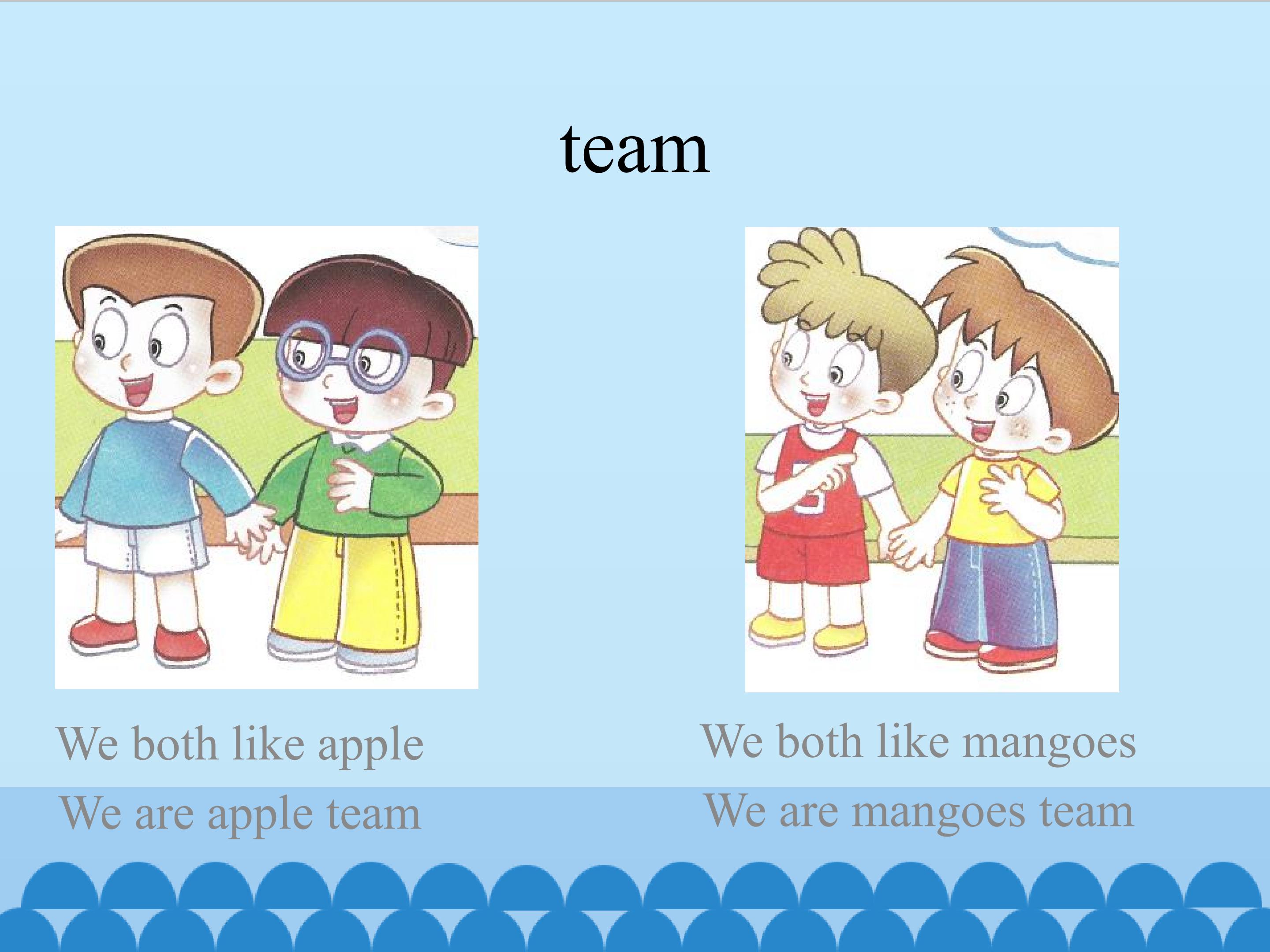 team

We both like apple

We are apple team

We both like mangoes

We are mangoes team